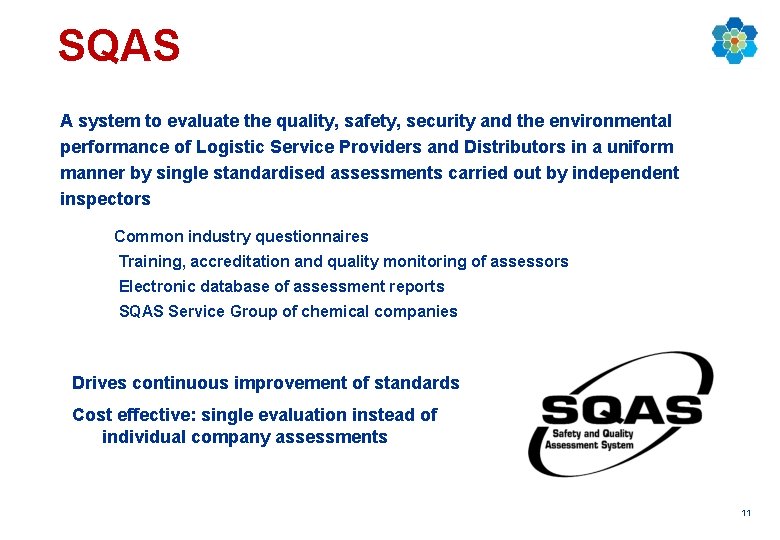 SQAS

A system to evaluate the quality, safety, security and the environmental performance of Logistic Service Providers and Distributors in a uniform manner by single standardised assessments carried out by independent inspectors

Common industry questionnaires

Training, accreditation and quality monitoring of assessors

Electronic database of assessment reports

SQAS Service Group of chemical companies

Drives continuous improvement of standards

Cost effective: single evaluation instead of individual company assessments

SQAS
Safety and Quality Assessment System

11